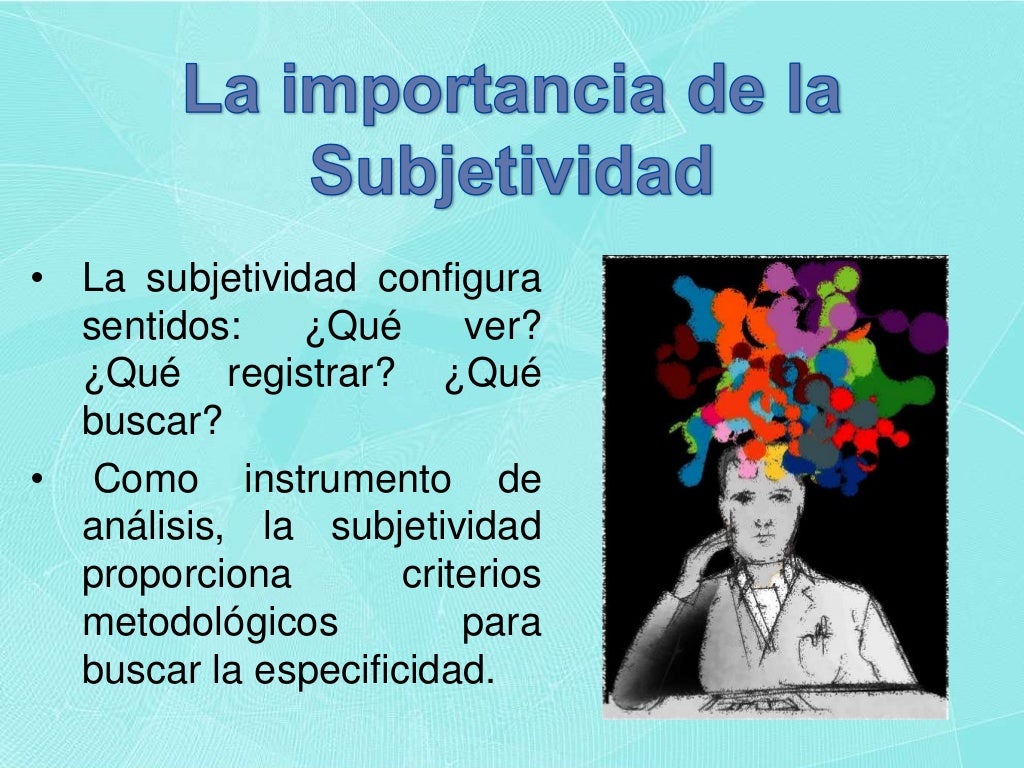 La importancia de la Subjetividad

• La subjetividad configura sentidos: ¿Qué ver? ¿Qué registrar? ¿Qué buscar?

• Como instrumento de análisis, la subjetividad proporciona criterios metodológicos para buscar la especificidad.